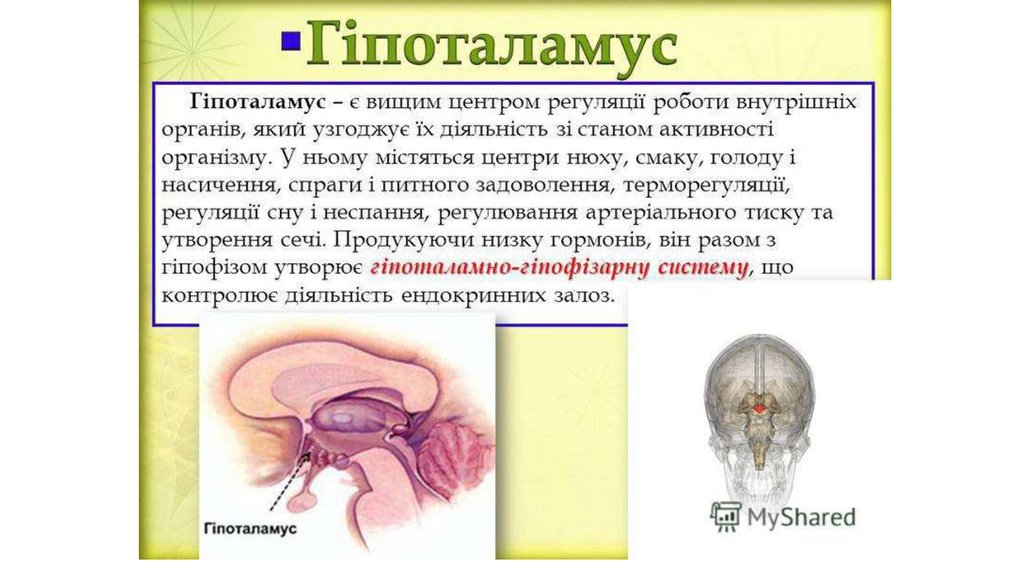 Гіпоталамус

Гіпоталамус – є вищим центром регуляції роботи внутрішніх органів, який узгоджує їх діяльність зі станом активності організму. У ньому містяться центри нюху, смаку, голоду і насичення, спраги і питного задоволення, терморегуляції, регуляції сну і неспання, регулювання артеріального тиску та утворення сечі. Продукуючи низку гормонів, він разом з гіпофізом утворює гіпоталамно-гіпофізарну систему, що контролює діяльність ендокринних залоз.

Гіпоталамус

MyShared